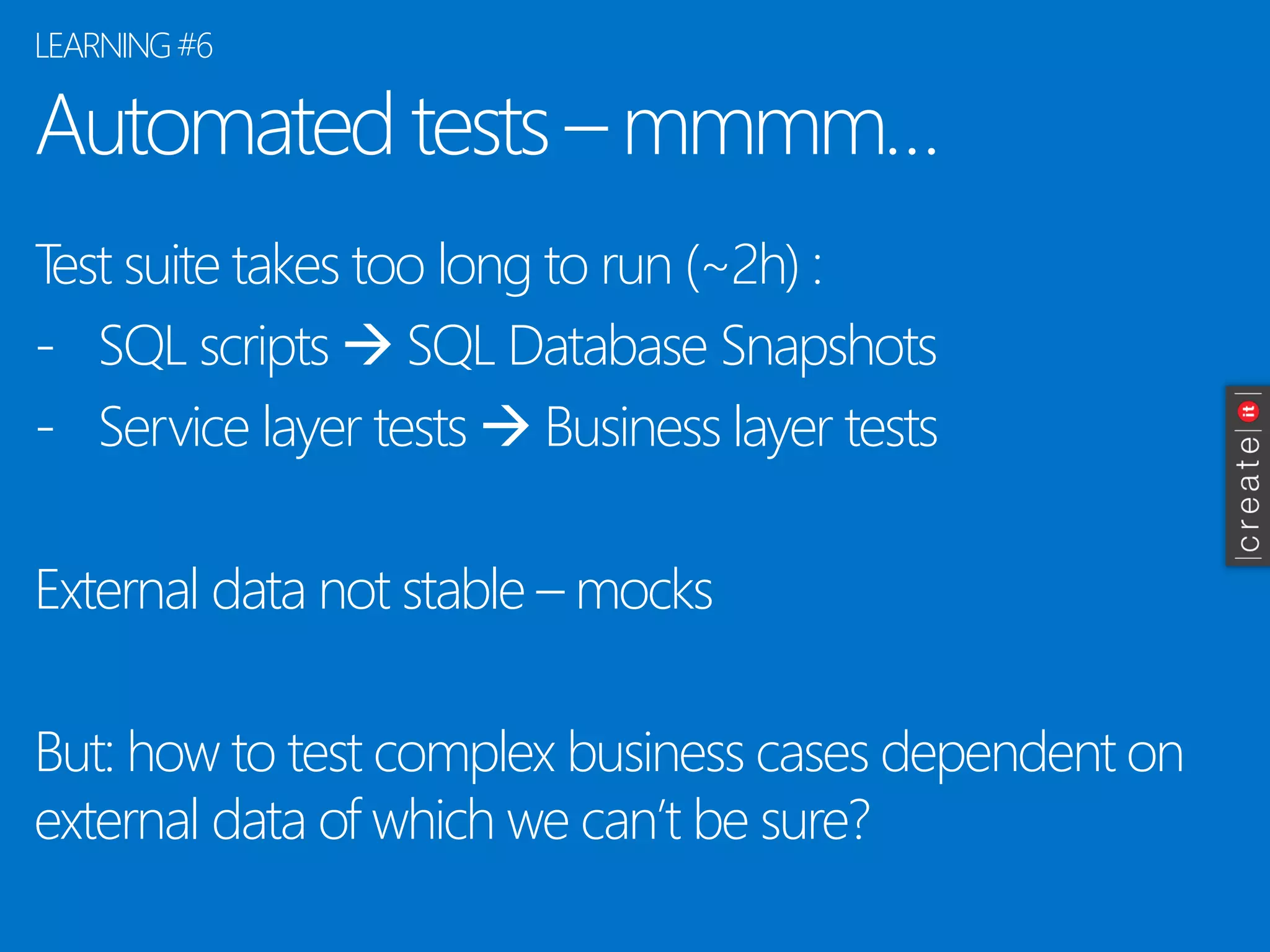 LEARNING #6

Automated tests – mmmm…

Test suite takes too long to run (~2h) :

- SQL scripts → SQL Database Snapshots
- Service layer tests → Business layer tests

External data not stable – mocks

But: how to test complex business cases dependent on external data of which we can't be sure?

|create|it|